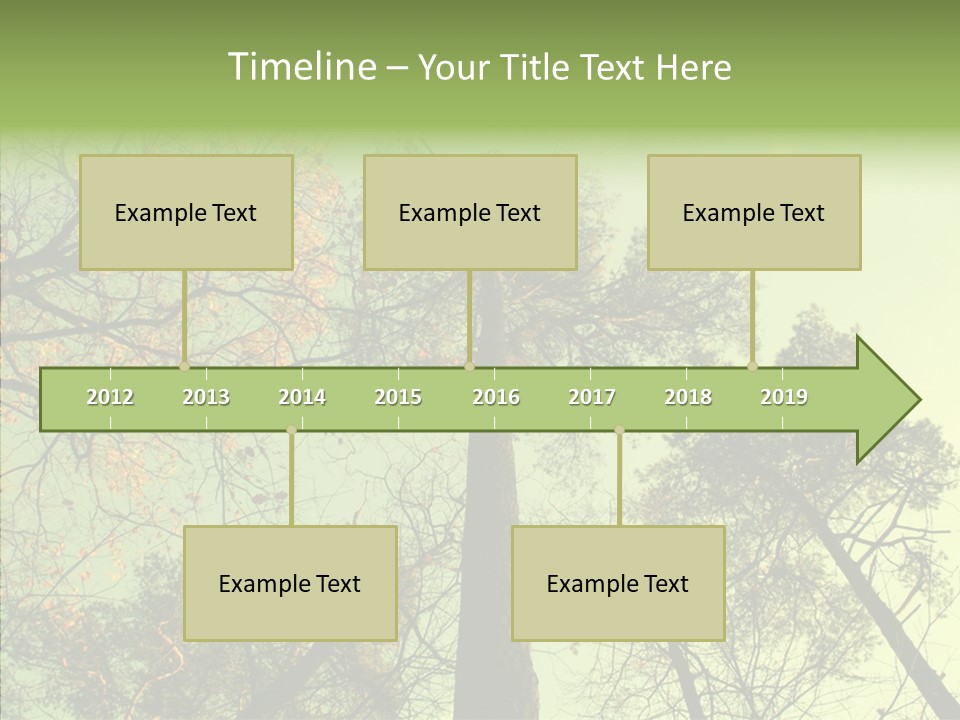 Timeline – Your Title Text Here

Example Text

Example Text

Example Text

2012 2013 2014 2015 2016 2017 2018 2019

Example Text

Example Text